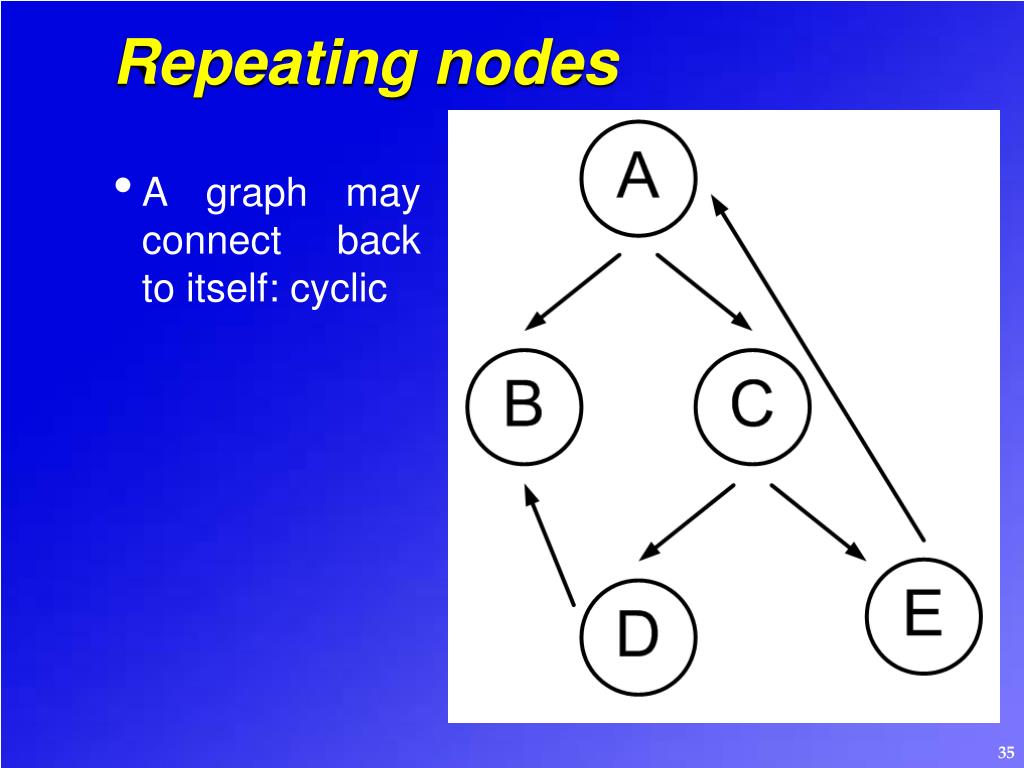 Repeating nodes

• A graph may connect back to itself: cyclic

A

B

C

D

E

35